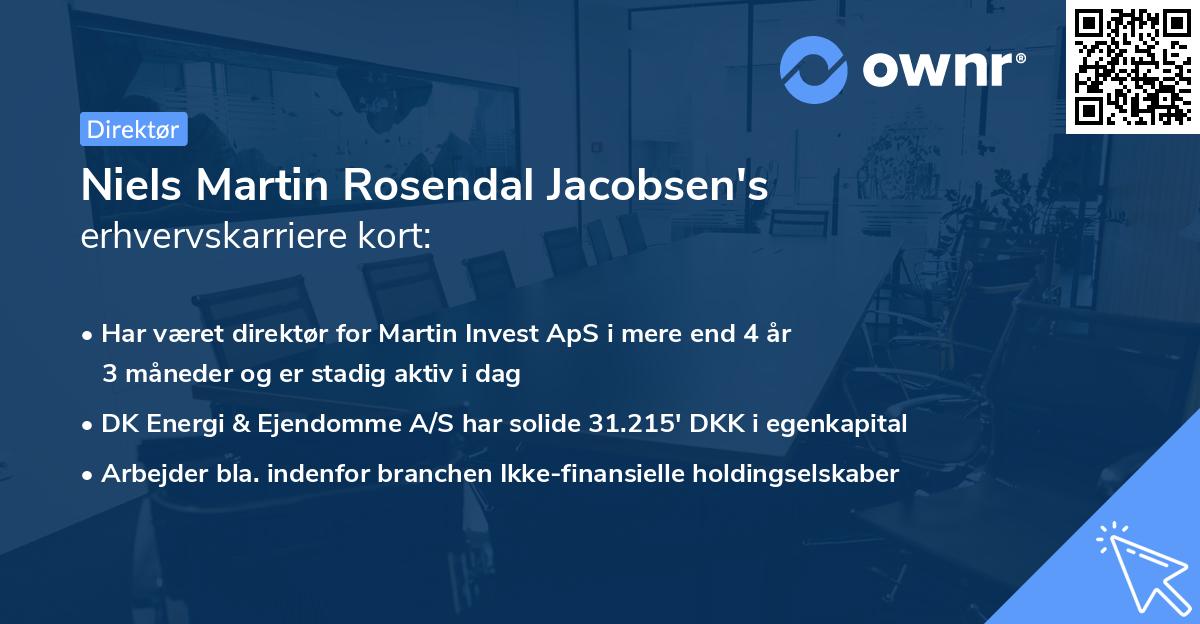 ownr®

Direktør

Niels Martin Rosendal Jacobsen's
erhvervskarriere kort:

• Har været direktør for Martin Invest ApS i mere end 4 år 3 måneder og er stadig aktiv i dag

• DK Energi & Ejendomme A/S har solide 31.215' DKK i egenkapital

• Arbejder bla. indenfor branchen Ikke-finansielle holdingselskaber